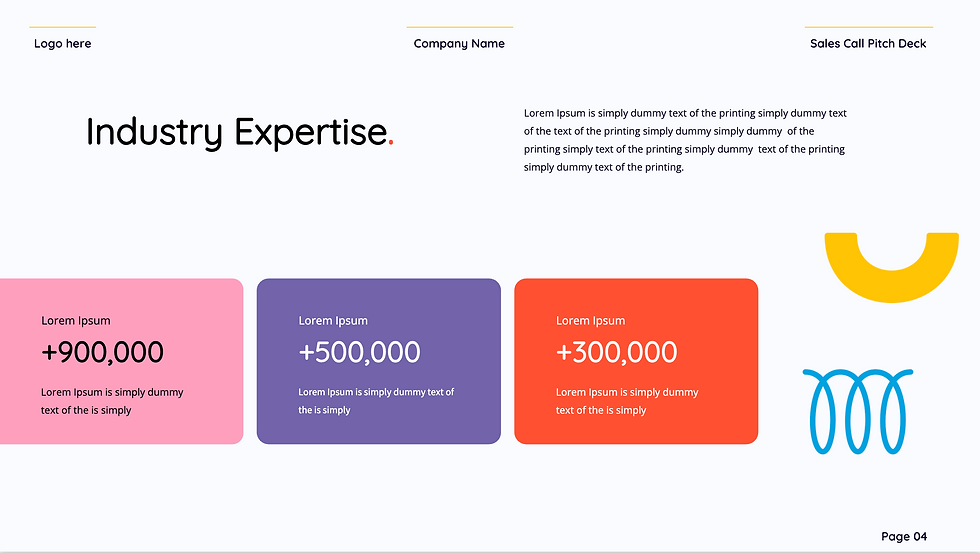 Logo here

Company Name

Sales Call Pitch Deck

Industry Expertise.

Lorem Ipsum is simply dummy text of the printing simply dummy text of the text of the printing simply dummy simply dummy of the printing simply text of the printing simply dummy text of the printing simply dummy text of the printing.

Lorem Ipsum

+900,000

Lorem Ipsum is simply dummy text of the is simply

Lorem Ipsum

+500,000

Lorem Ipsum is simply dummy text of the is simply

Lorem Ipsum

+300,000

Lorem Ipsum is simply dummy text of the is simply

Page 04